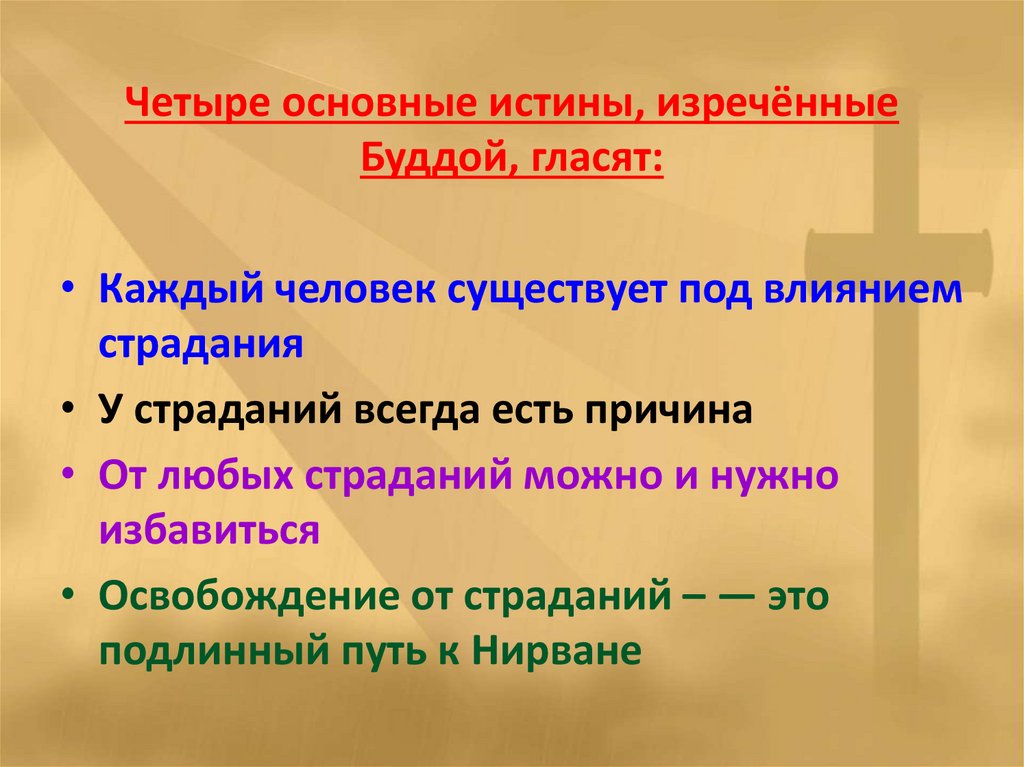 Четыре основные истины, изречённые Буддой, гласят:

• Каждый человек существует под влиянием страдания
• У страданий всегда есть причина
• От любых страданий можно и нужно избавиться
• Освобождение от страданий – — это подлинный путь к Нирване